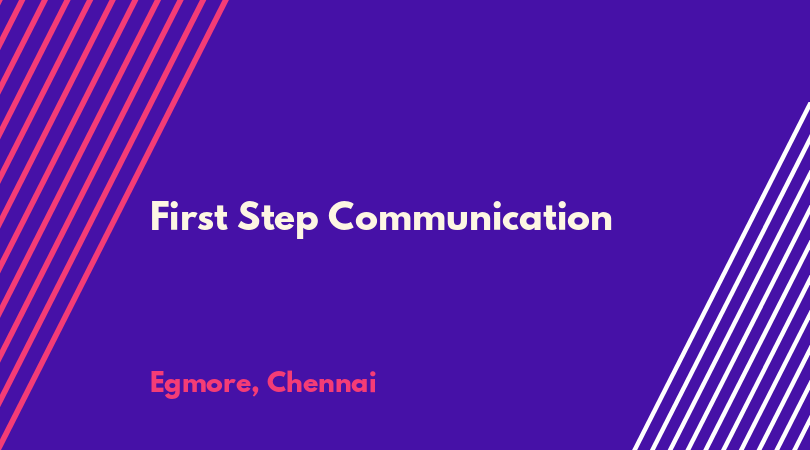 First Step Communication

Egmore, Chennai